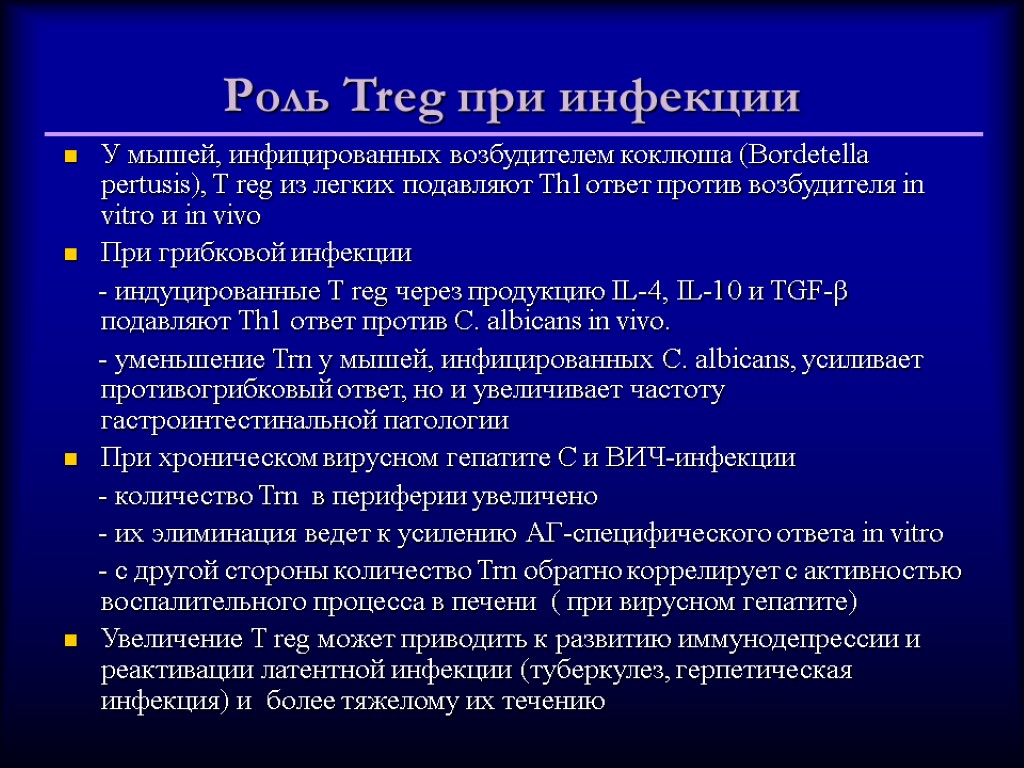 Роль Treg при инфекции

У мышей, инфицированных возбудителем коклюша (Bordetella pertusis), T reg из легких подавляют Th1 ответ против возбудителя in vitro и in vivo

При грибковой инфекции

- индуцированные T reg через продукцию IL-4, IL-10 и TGF-β подавляют Th1 ответ против C. albicans in vivo.

- уменьшение Trn у мышей, инфицированных C. albicans, усиливает противогрибковый ответ, но и увеличивает частоту гастроинтестинальной патологии

При хроническом вирусном гепатите С и ВИЧ-инфекции

- количество Trn в периферии увеличено

- их элиминация ведет к усилению АГ-специфического ответа in vitro

- с другой стороны количество Trn обратно коррелирует с активностью воспалительного процесса в печени ( при вирусном гепатите)

Увеличение T reg может приводить к развитию иммунодепрессии и реактивации латентной инфекции (туберкулез, герпетическая инфекция) и более тяжелому их течению